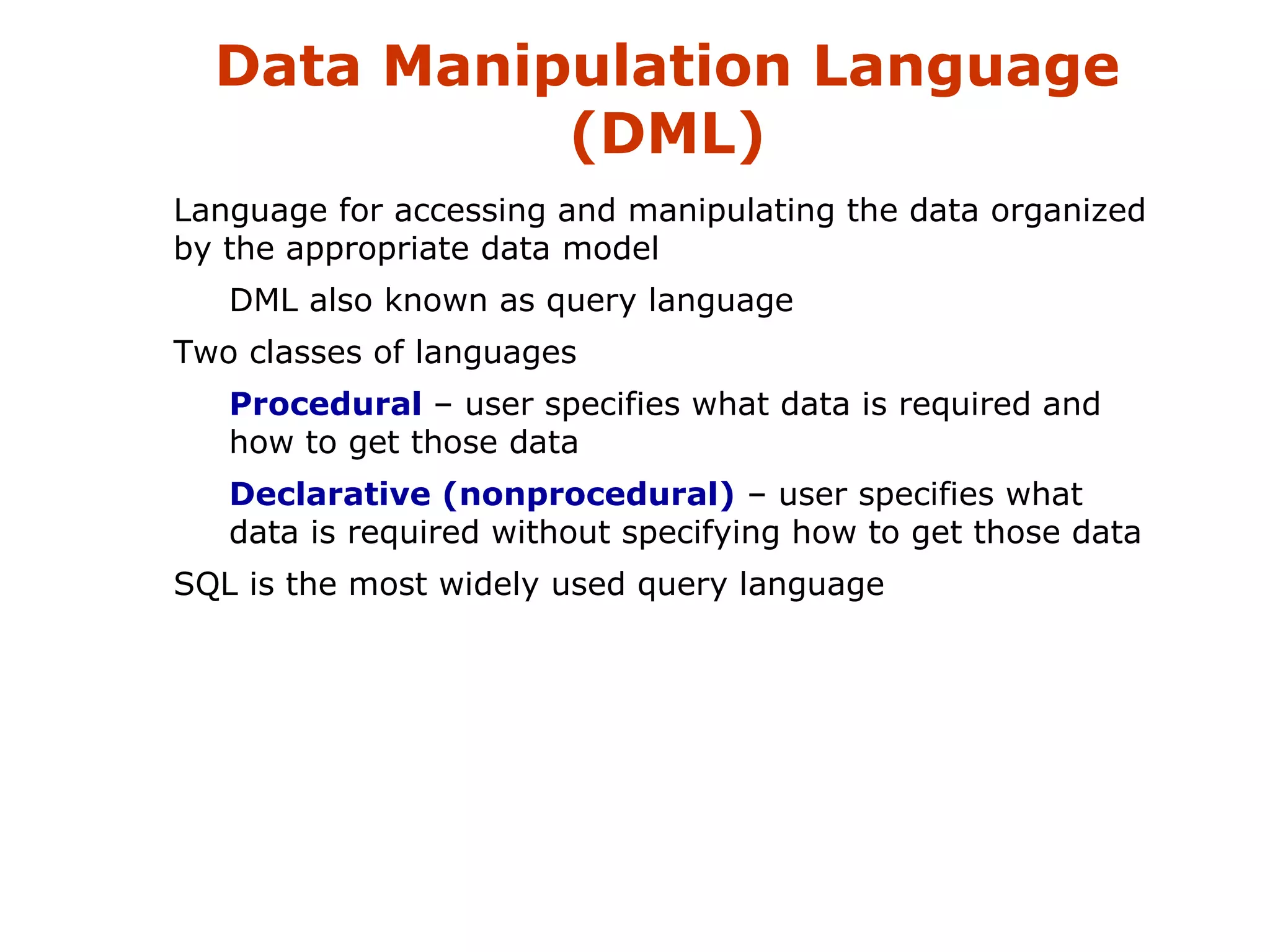 Data Manipulation Language (DML)

Language for accessing and manipulating the data organized by the appropriate data model

DML also known as query language

Two classes of languages

Procedural – user specifies what data is required and how to get those data

Declarative (nonprocedural) – user specifies what data is required without specifying how to get those data

SQL is the most widely used query language